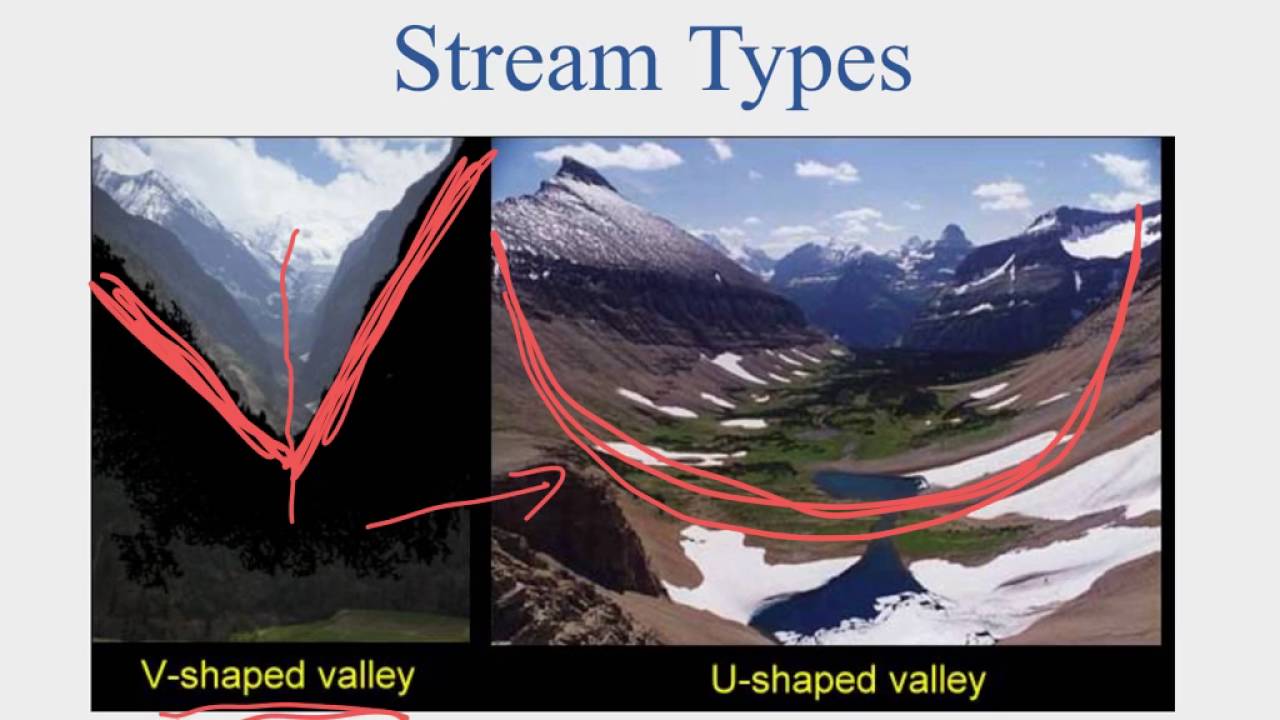 Stream Types

V-shaped valley

U-shaped valley